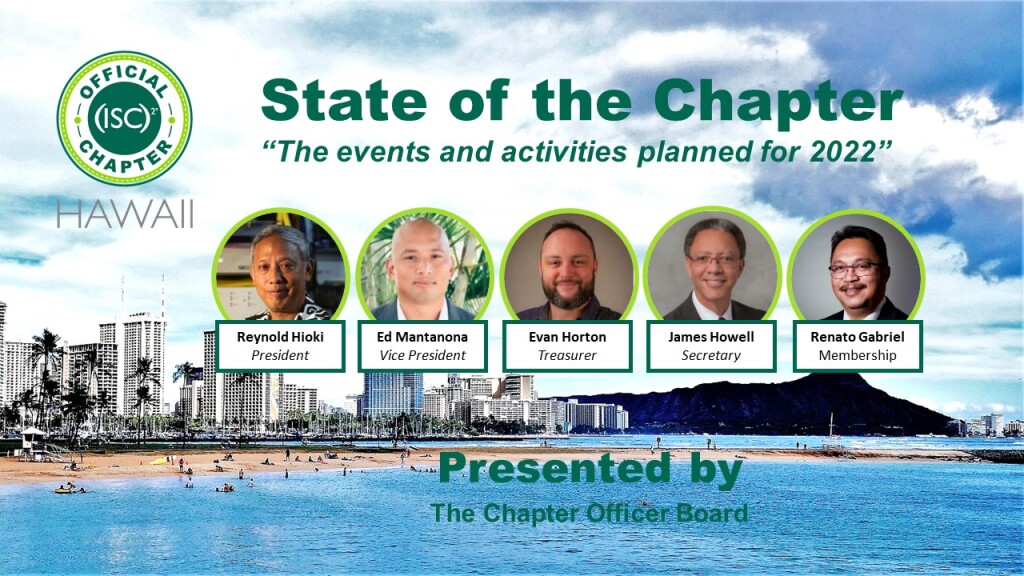 OFFICIAL
(ISC)²
CHAPTER
HAWAII

State of the Chapter
"The events and activities planned for 2022"

Reynold Hioki
President

Ed Mantanona
Vice President

Evan Horton
Treasurer

James Howell
Secretary

Renato Gabriel
Membership

Presented by
The Chapter Officer Board